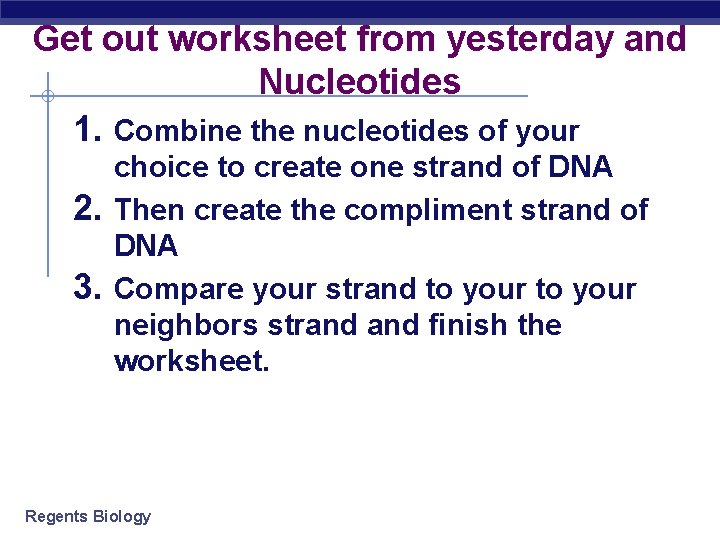 Get out worksheet from yesterday and Nucleotides

1. Combine the nucleotides of your choice to create one strand of DNA
2. Then create the compliment strand of DNA
3. Compare your strand to your to your neighbors strand and finish the worksheet.

Regents Biology